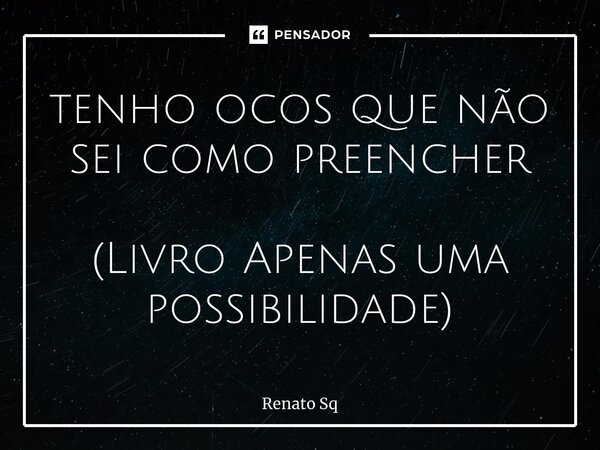 PENSADOR

tenho ocos que não sei como preencher

(Livro Apenas uma possibilidade)

Renato Sq